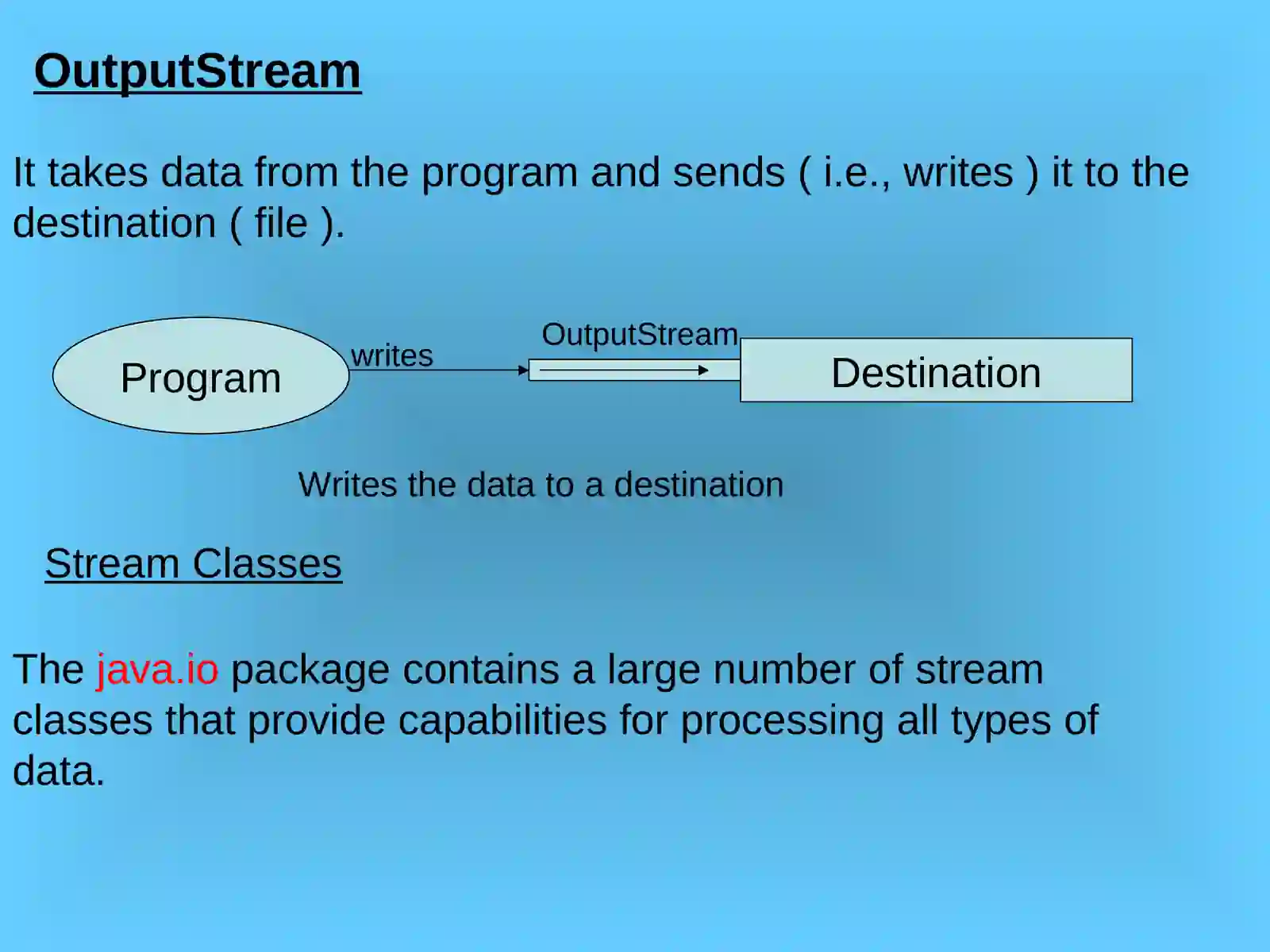 OutputStream

It takes data from the program and sends ( i.e., writes ) it to the destination ( file ).

Program

writes

OutputStream

Destination

Writes the data to a destination

Stream Classes

The java.io package contains a large number of stream classes that provide capabilities for processing all types of data.